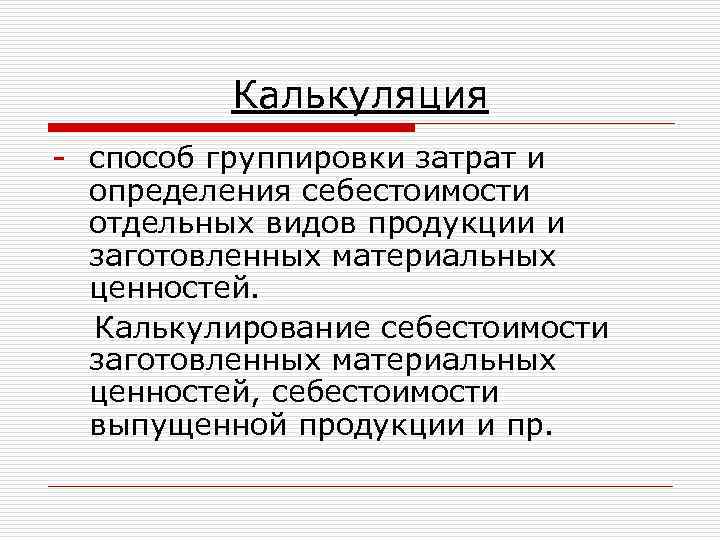 Калькуляция

- способ группировки затрат и определения себестоимости отдельных видов продукции и заготовленных материальных ценностей.

Калькулирование себестоимости заготовленных материальных ценностей, себестоимости выпущенной продукции и пр.